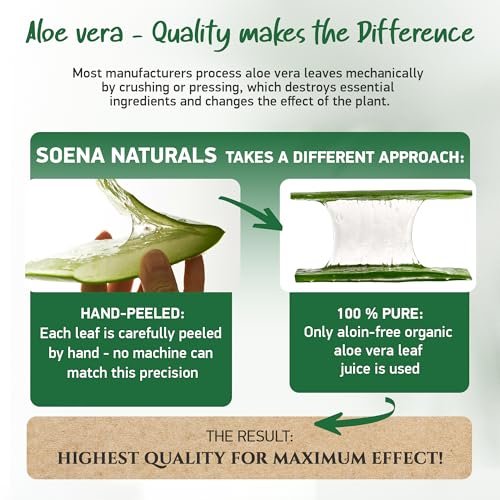 Aloe vera - Quality makes the Difference

Most manufacturers process aloe vera leaves mechanically by crushing or pressing, which destroys essential ingredients and changes the effect of the plant.

SOENA NATURALS TAKES A DIFFERENT APPROACH:

HAND-PEELED:
Each leaf is carefully peeled by hand - no machine can match this precision

100 % PURE:
Only aloin-free organic aloe vera leaf juice is used

THE RESULT:
HIGHEST QUALITY FOR MAXIMUM EFFECT!